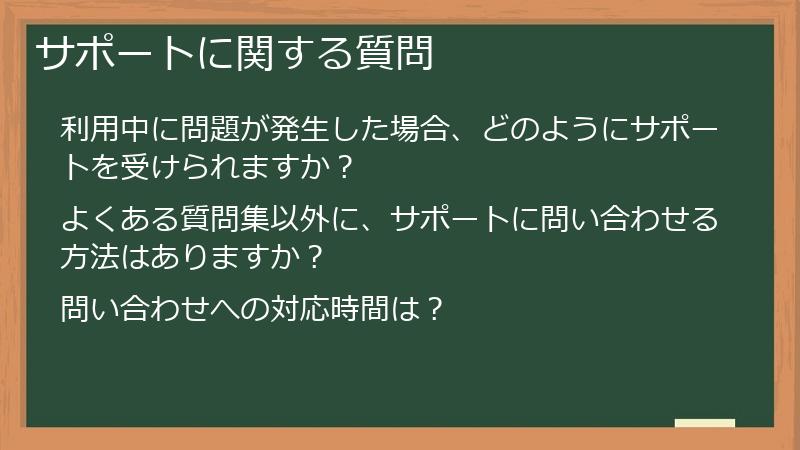 サポートに関する質問

利用中に問題が発生した場合、どのようにサポートを受けられますか？

よくある質問集以外に、サポートに問い合わせる方法はありますか？

問い合わせへの対応時間は？